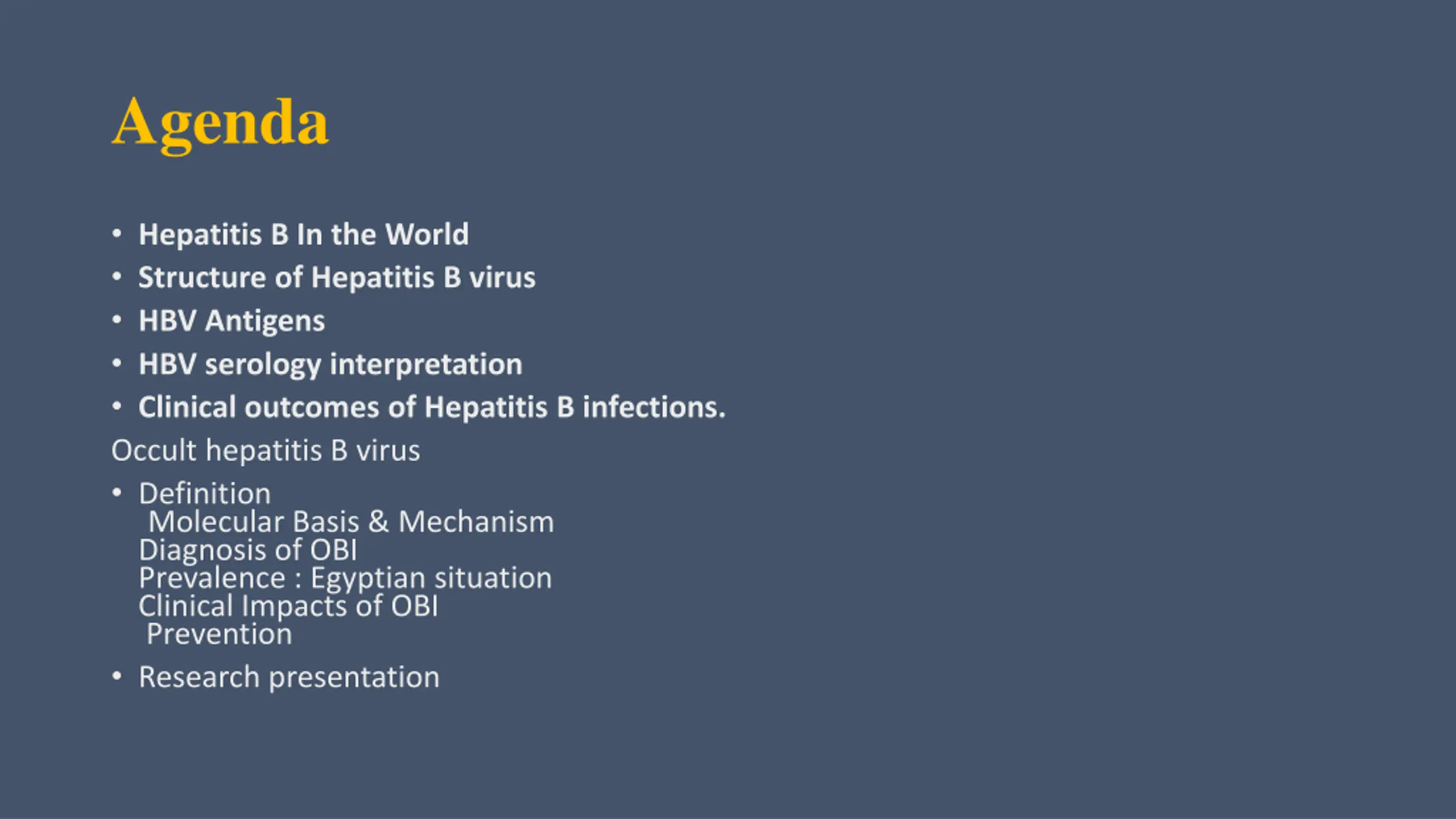 Agenda

• Hepatitis B In the World
• Structure of Hepatitis B virus
• HBV Antigens
• HBV serology interpretation
• Clinical outcomes of Hepatitis B infections.

Occult hepatitis B virus

• Definition
Molecular Basis & Mechanism
Diagnosis of OBI
Prevalence : Egyptian situation
Clinical Impacts of OBI
Prevention

• Research presentation